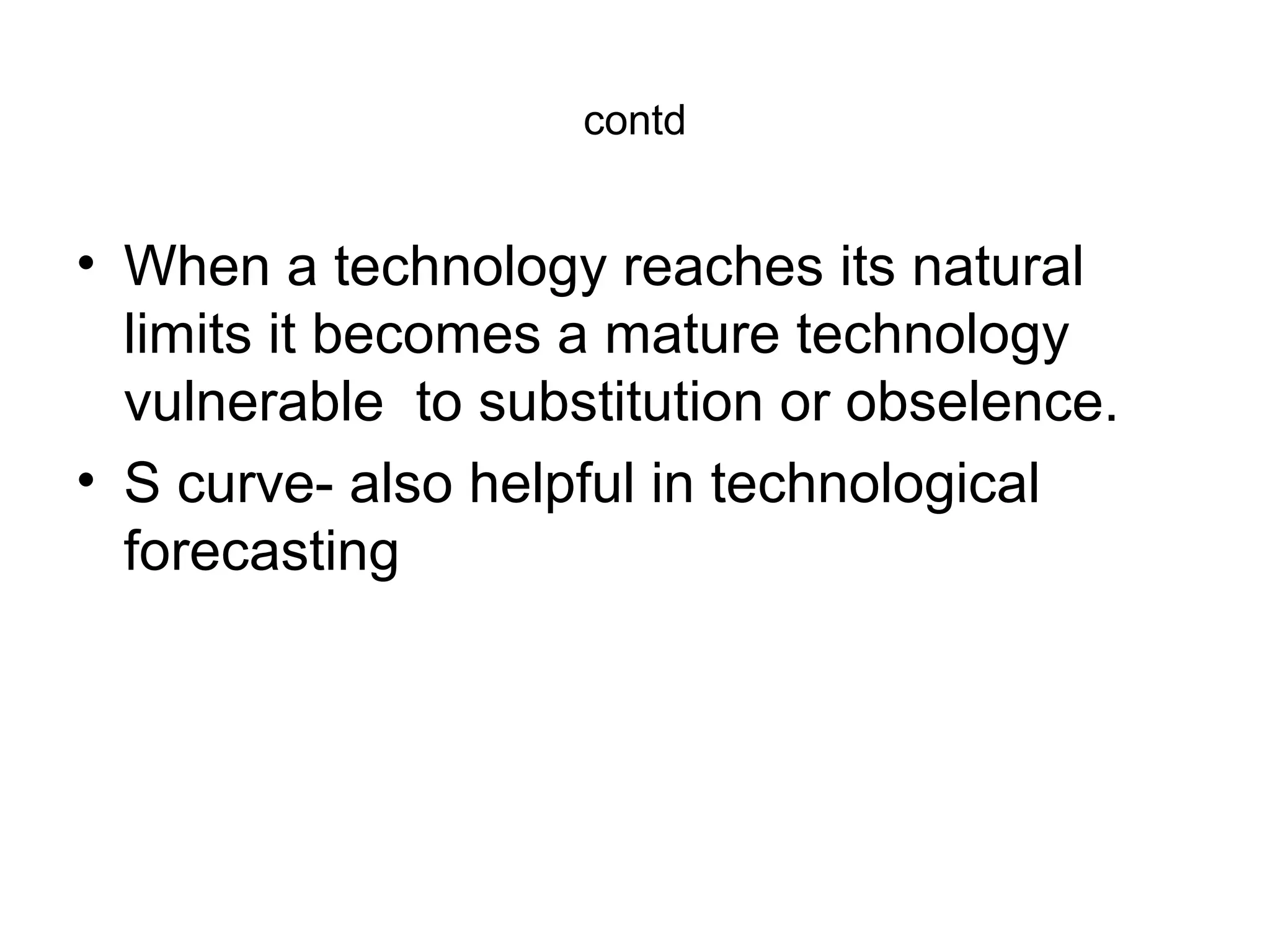 contd

• When a technology reaches its natural limits it becomes a mature technology vulnerable  to substitution or obselence.
• S curve- also helpful in technological forecasting